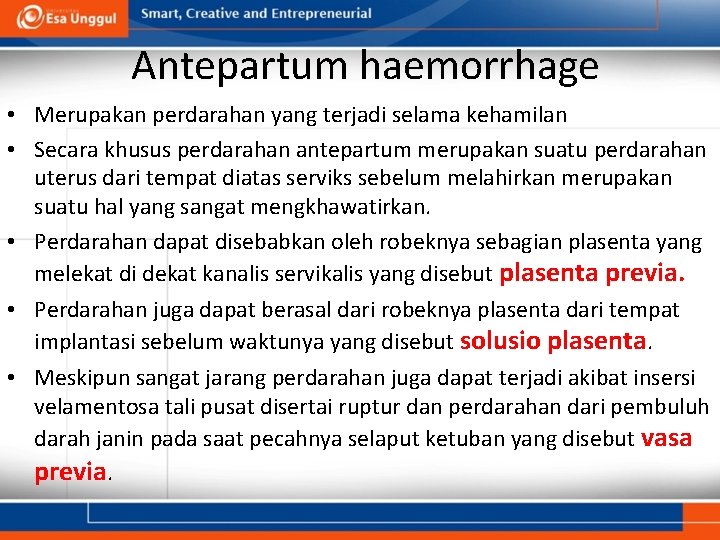 Esa Unggul

Smart, Creative and Entrepreneurial

Antepartum haemorrhage

• Merupakan perdarahan yang terjadi selama kehamilan

• Secara khusus perdarahan antepartum merupakan suatu perdarahan uterus dari tempat diatas serviks sebelum melahirkan merupakan suatu hal yang sangat mengkhawatirkan.

• Perdarahan dapat disebabkan oleh robeknya sebagian plasenta yang melekat di dekat kanalis servikalis yang disebut plasenta previa.

• Perdarahan juga dapat berasal dari robeknya plasenta dari tempat implantasi sebelum waktunya yang disebut solusio plasenta.

• Meskipun sangat jarang perdarahan juga dapat terjadi akibat insersi velamentosa tali pusat disertai ruptur dan perdarahan dari pembuluh darah janin pada saat pecahnya selaput ketuban yang disebut vasa previa.